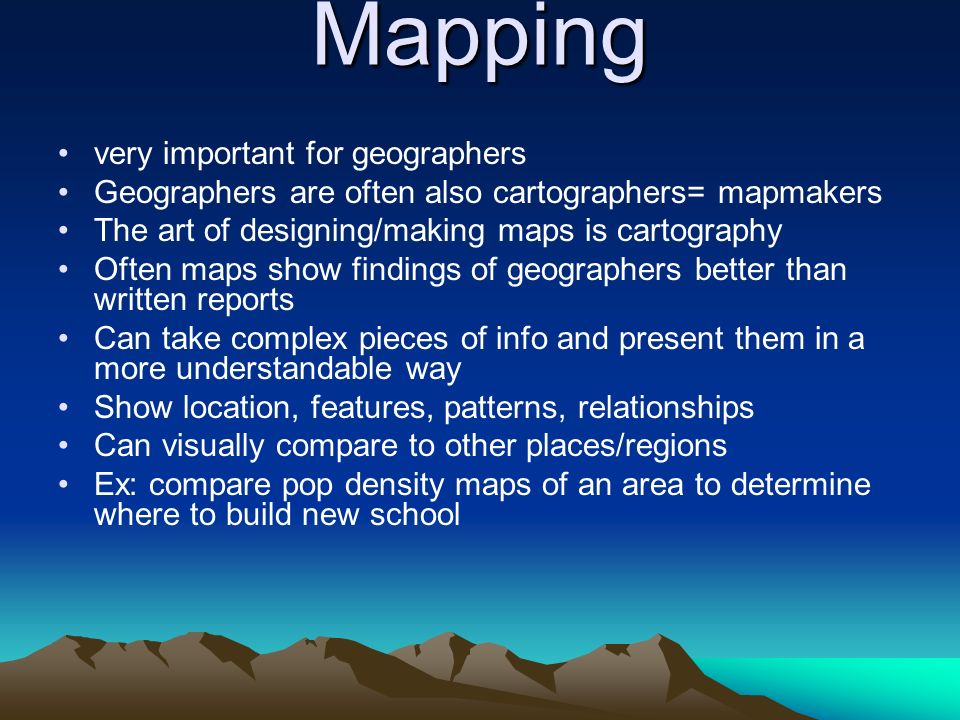 Mapping

• very important for geographers
• Geographers are often also cartographers= mapmakers
• The art of designing/making maps is cartography
• Often maps show findings of geographers better than written reports
• Can take complex pieces of info and present them in a more understandable way
• Show location, features, patterns, relationships
• Can visually compare to other places/regions
• Ex: compare pop density maps of an area to determine where to build new school